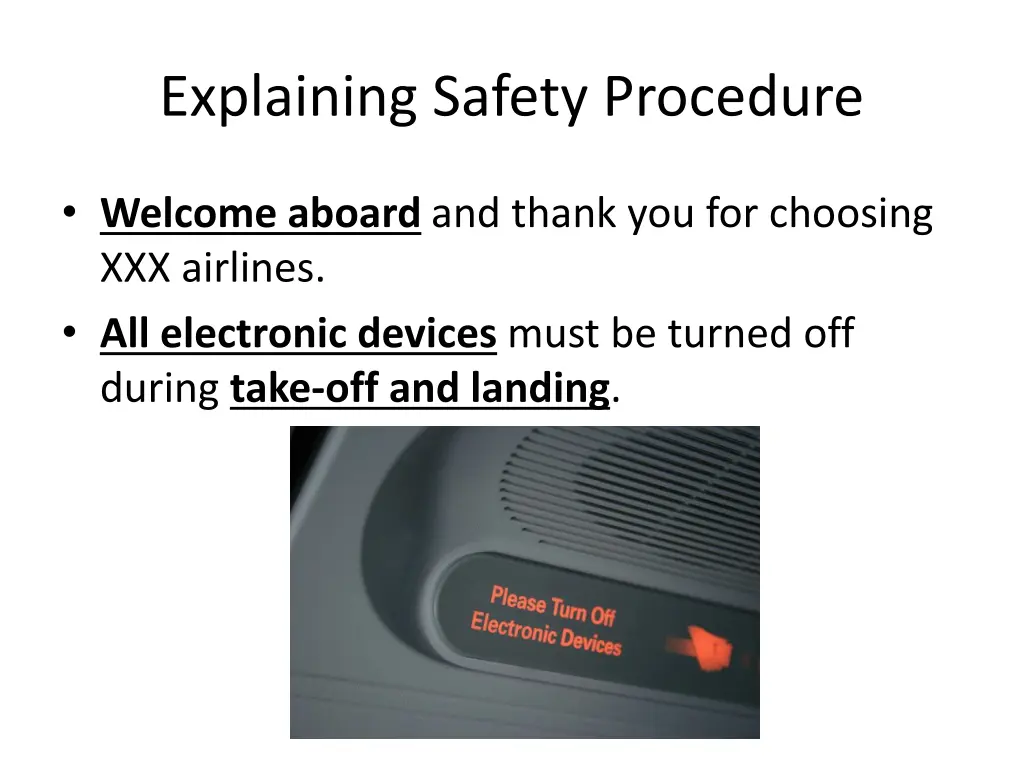 Explaining Safety Procedure

• Welcome aboard and thank you for choosing XXX airlines.
• All electronic devices must be turned off during take-off and landing.

Please Turn Off
Electronic Devices